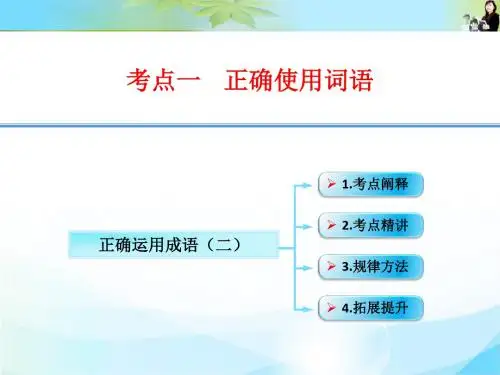 考点一　正确使用词语

正确运用成语（二）

1.考点阐释

2.考点精讲

3.规律方法

4.拓展提升